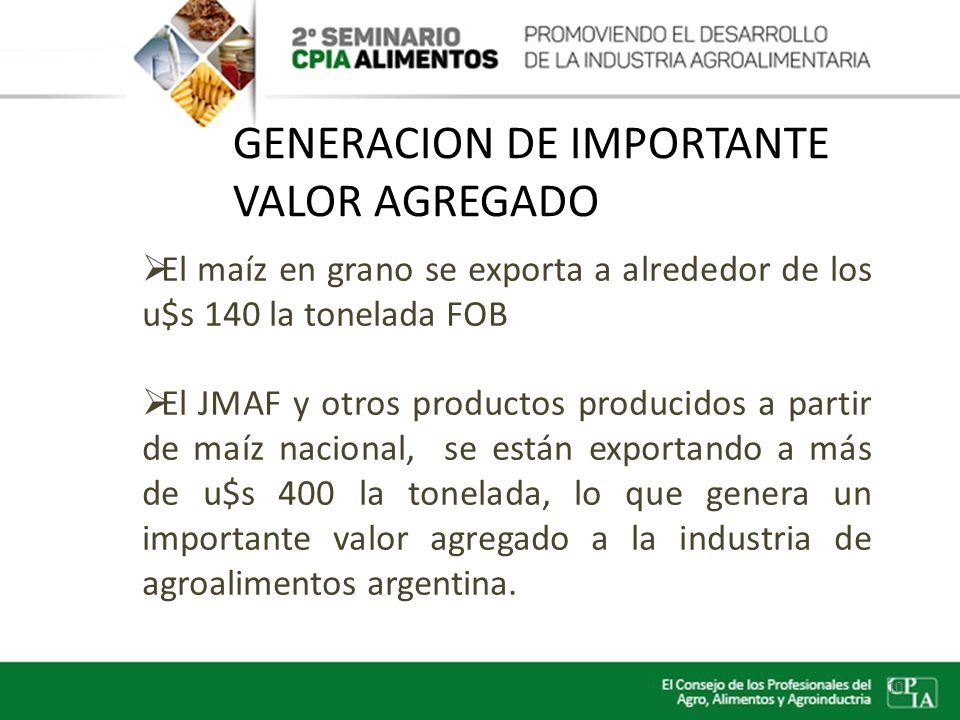 2º SEMINARIO CPIA ALIMENTOS

PROMOVIENDO EL DESARROLLO DE LA INDUSTRIA AGROALIMENTARIA

GENERACION DE IMPORTANTE VALOR AGREGADO

➢El maíz en grano se exporta a alrededor de los u$s 140 la tonelada FOB

➢El JMAF y otros productos producidos a partir de maíz nacional, se están exportando a más de u$s 400 la tonelada, lo que genera un importante valor agregado a la industria de agroalimentos argentina.

El Consejo de los Profesionales del Agro, Alimentos y Agroindustria

CPIA